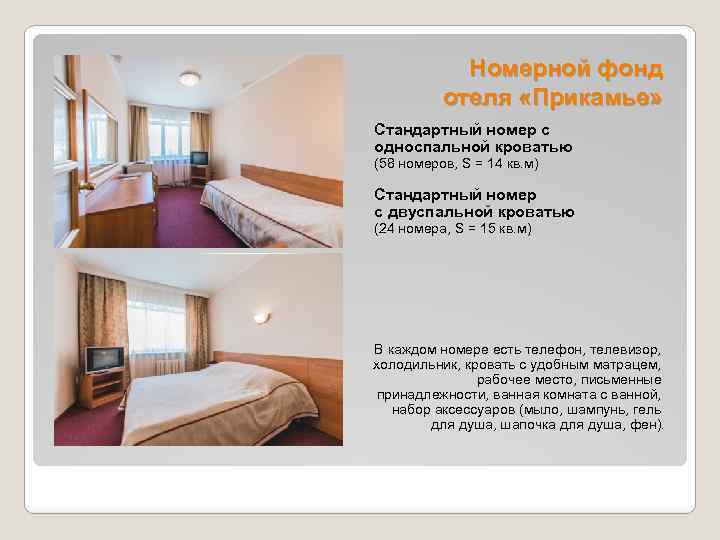 Номерной фонд отеля «Прикамье»

Стандартный номер с односпальной кроватью
(58 номеров, S = 14 кв.м)

Стандартный номер с двуспальной кроватью
(24 номера, S = 15 кв.м)

В каждом номере есть телефон, телевизор, холодильник, кровать с удобным матрацем, рабочее место, письменные принадлежности, ванная комната с ванной, набор аксессуаров (мыло, шампунь, гель для душа, шапочка для душа, фен).